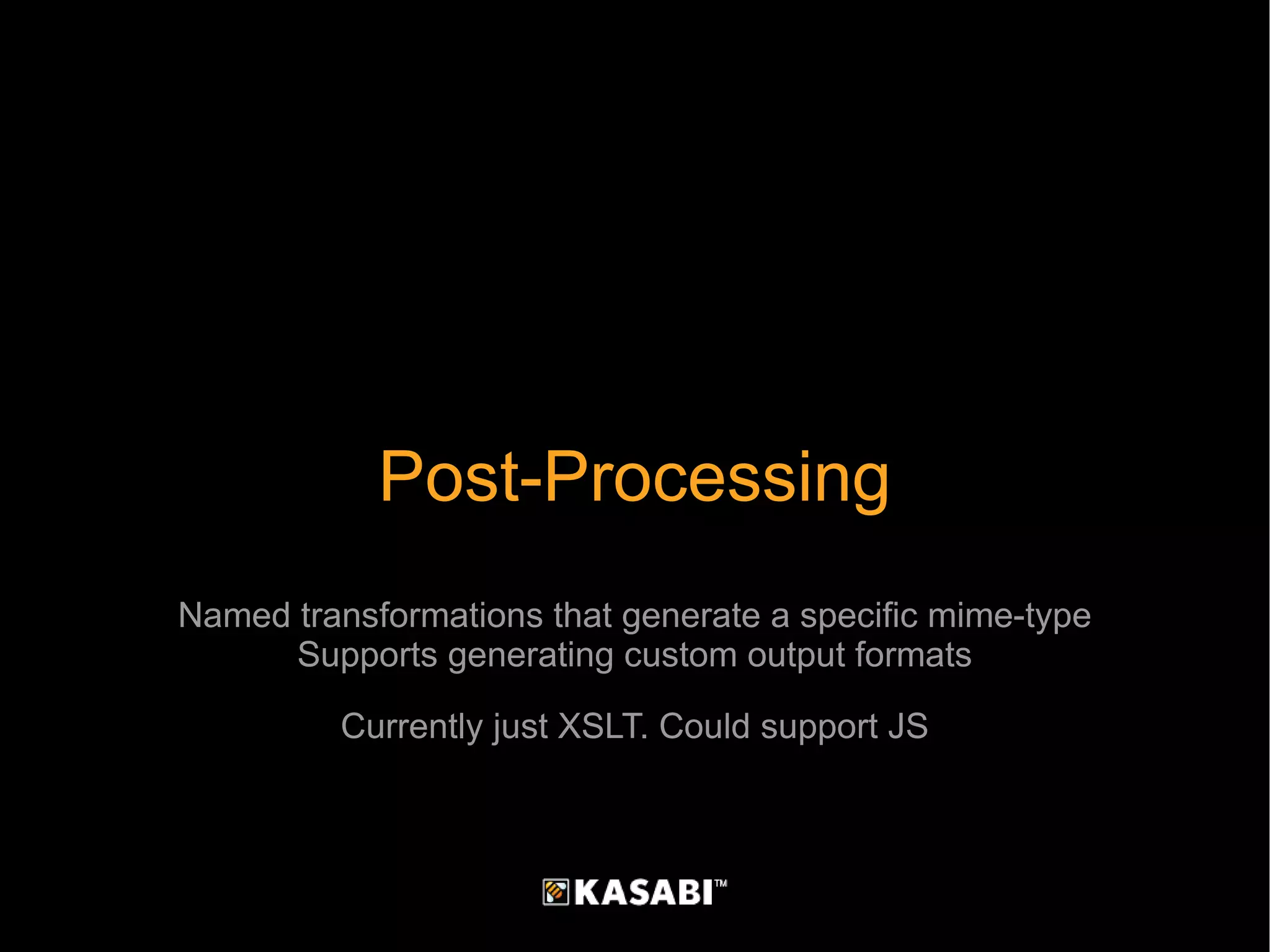 Post-Processing

Named transformations that generate a specific mime-type
Supports generating custom output formats

Currently just XSLT. Could support JS

KASABI™